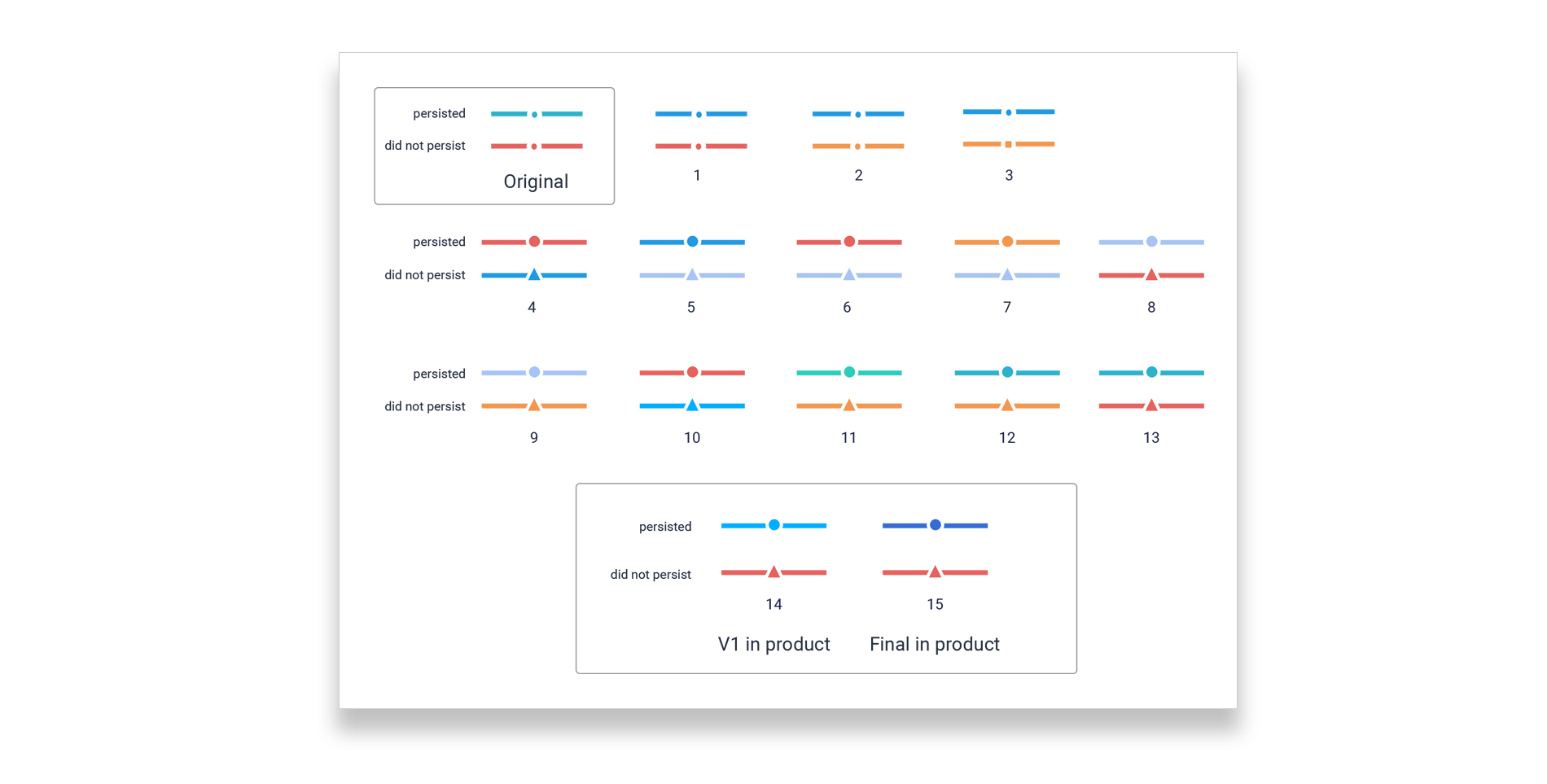 persisted

did not persist

Original

1

2

3

persisted

did not persist

4

5

6

7

8

persisted

did not persist

9

10

11

12

13

persisted

did not persist

14

15

V1 in product

Final in product